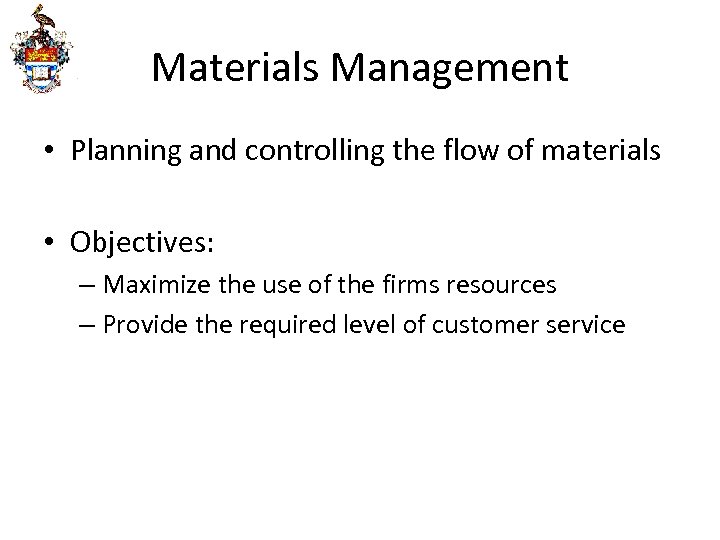 Materials Management

• Planning and controlling the flow of materials

• Objectives:
– Maximize the use of the firms resources
– Provide the required level of customer service